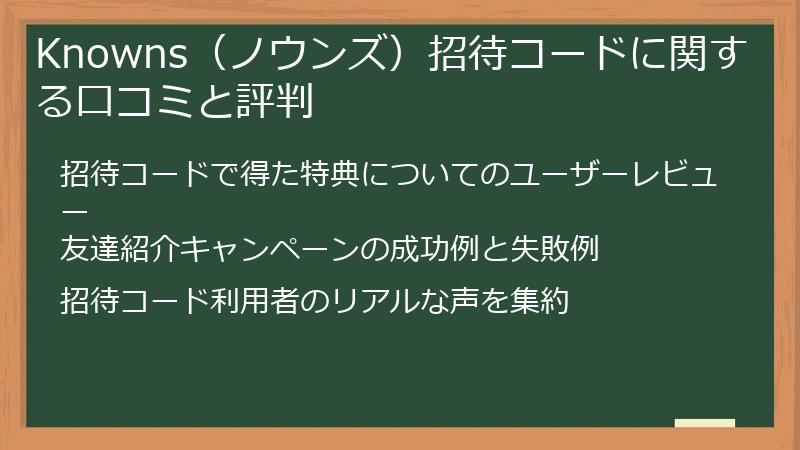 Knowns（ノウンズ）招待コードに関する口コミと評判

招待コードで得た特典についてのユーザーレビュー

友達紹介キャンペーンの成功例と失敗例

招待コード利用者のリアルな声を集約